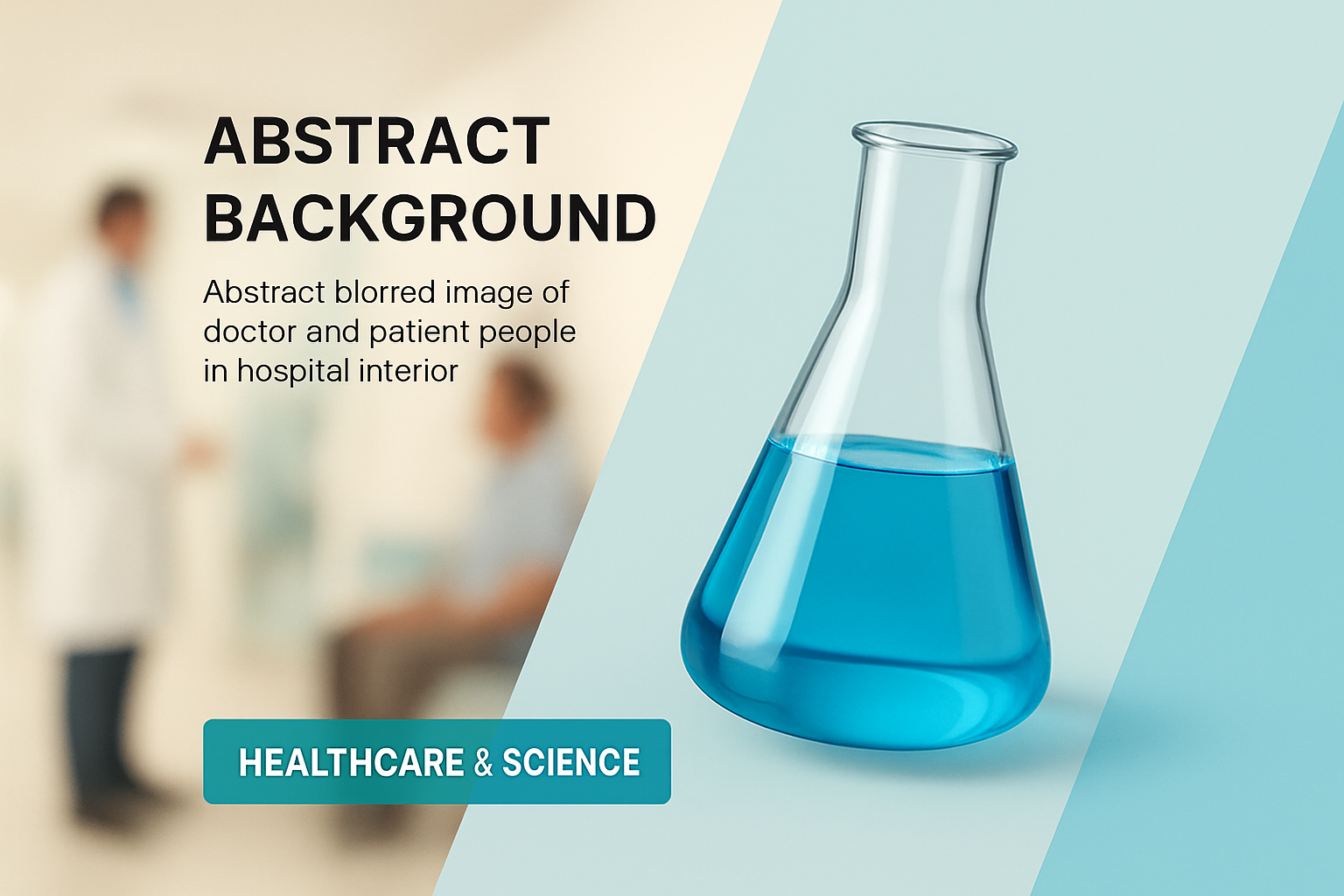 ABSTRACT BACKGROUND

Abstract blorred image of doctor and patient people in hospital interior

HEALTHCARE & SCIENCE